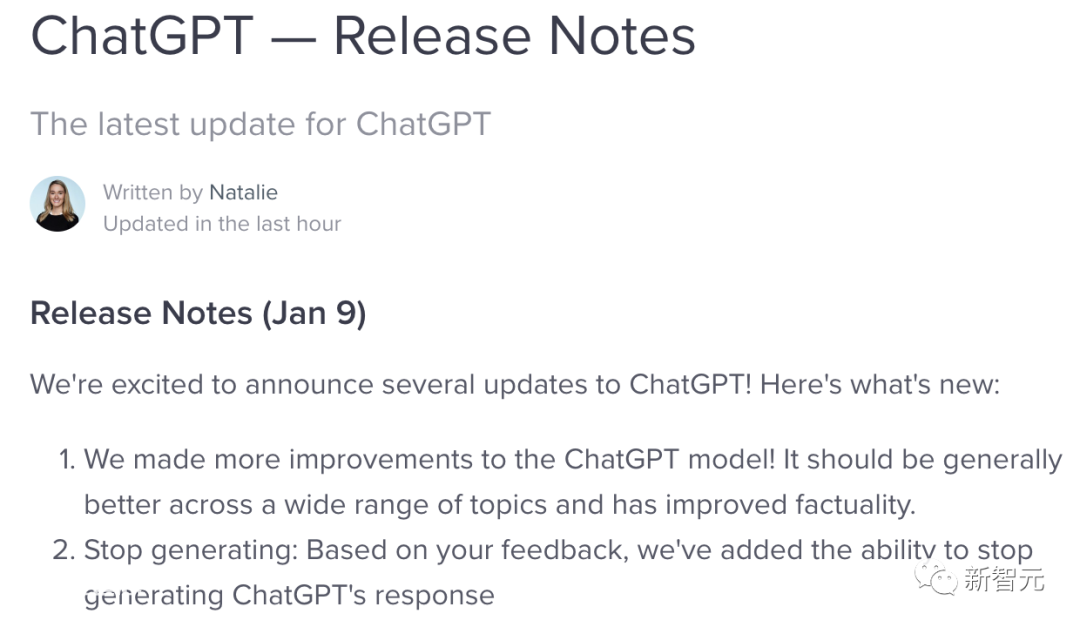 ChatGPT — Release Notes

The latest update for ChatGPT

Written by Natalie
Updated in the last hour

Release Notes (Jan 9)

We're excited to announce several updates to ChatGPT! Here's what's new:

1. We made more improvements to the ChatGPT model! It should be generally better across a wide range of topics and has improved factuality.
2. Stop generating: Based on your feedback, we've added the ability to stop generating ChatGPT's response

新智元